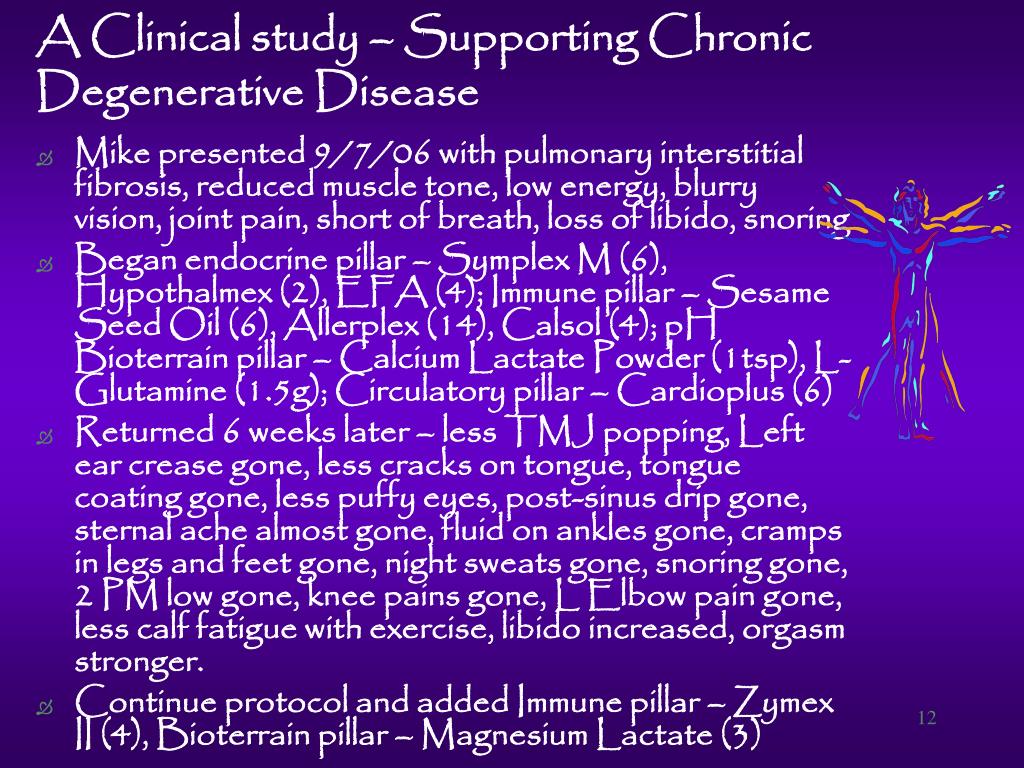 A Clinical study – Supporting Chronic Degenerative Disease

Mike presented 9/7/06 with pulmonary interstitial fibrosis, reduced muscle tone, low energy, blurry vision, joint pain, short of breath, loss of libido, snoring

Began endocrine pillar – Symplex M (6), Hypothalmex (2), EFA (4); Immune pillar – Sesame Seed Oil (6), Allerplex (14), Calsol (4); pH Bioterrain pillar – Calcium Lactate Powder (1tsp), L-Glutamine (1.5g); Circulatory pillar – Cardioplus (6)

Returned 6 weeks later – less TMJ popping, Left ear crease gone, less cracks on tongue, tongue coating gone, less puffy eyes, post-sinus drip gone, sternal ache almost gone, fluid on ankles gone, cramps in legs and feet gone, night sweats gone, snoring gone, 2 PM low gone, knee pains gone, L Elbow pain gone, less calf fatigue with exercise, libido increased, orgasm stronger.

Continue protocol and added Immune pillar – Zymex II (4), Bioterrain pillar – Magnesium Lactate (3)

12